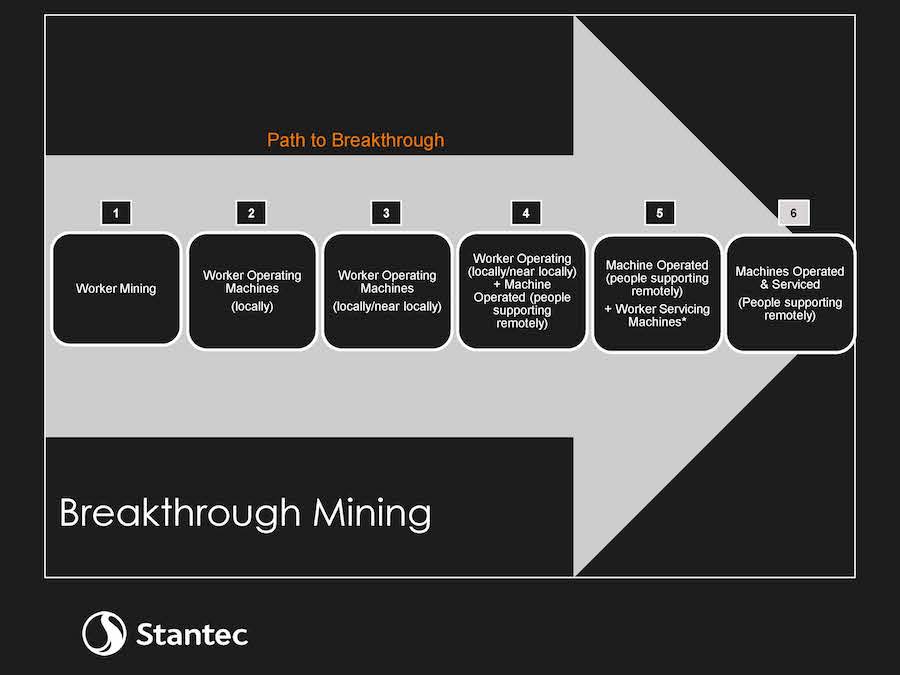 Path to Breakthrough

1

Worker Mining

2

Worker Operating Machines

(locally)

3

Worker Operating Machines

(locally/near locally)

4

Worker Operating (locally/near locally) + Machine Operated (people supporting remotely)

5

Machine Operated (people supporting remotely)

+ Worker Servicing Machines*

6

Machines Operated & Serviced

(People supporting remotely)

Breakthrough Mining

Stantec